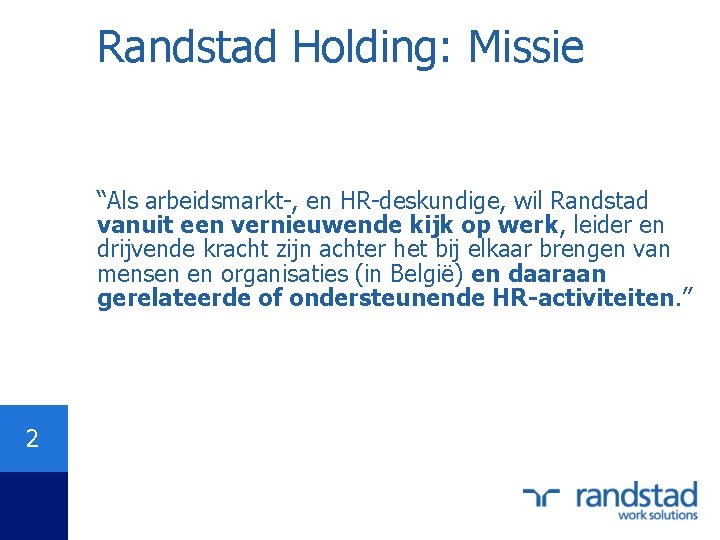 Randstad Holding: Missie

“Als arbeidsmarkt-, en HR-deskundige, wil Randstad vanuit een vernieuwende kijk op werk, leider en drijvende kracht zijn achter het bij elkaar brengen van mensen en organisaties (in België) en daaraan gerelateerde of ondersteunende HR-activiteiten.”

2

randstad
work solutions